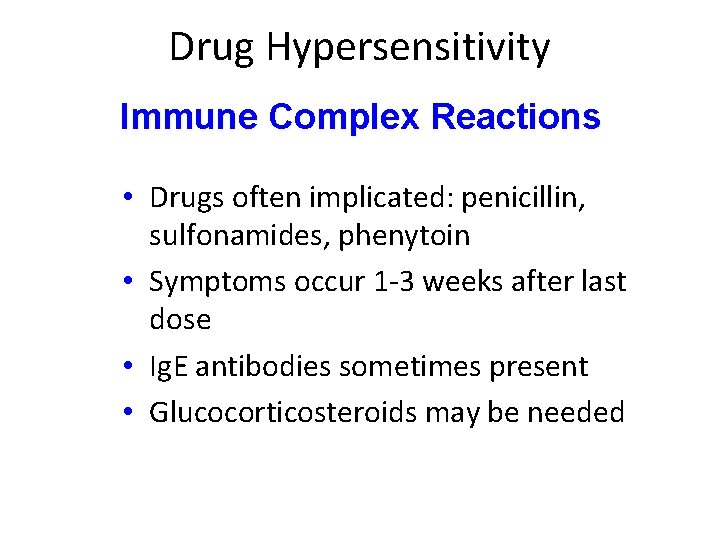 Drug Hypersensitivity

Immune Complex Reactions

• Drugs often implicated: penicillin, sulfonamides, phenytoin
• Symptoms occur 1-3 weeks after last dose
• IgE antibodies sometimes present
• Glucocorticosteroids may be needed